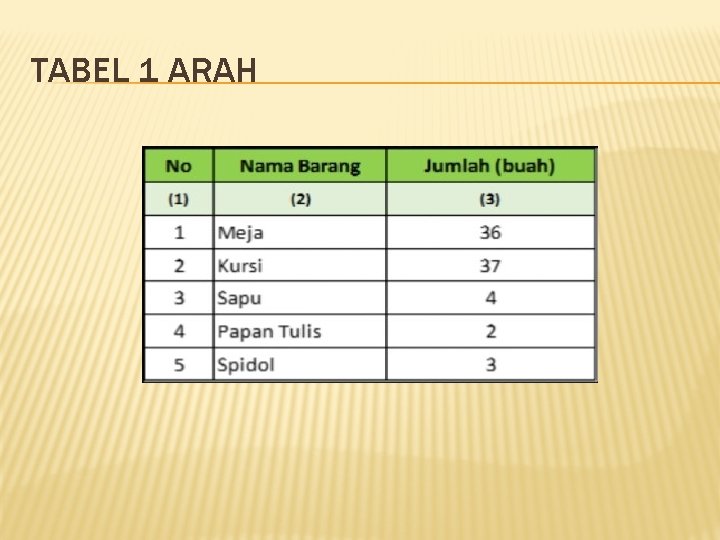 TABEL 1 ARAH

| No | Nama Barang | Jumlah (buah) |
|---|---|---|
| (1) | (2) | (3) |
| 1 | Meja | 36 |
| 2 | Kursi | 37 |
| 3 | Sapu | 4 |
| 4 | Papan Tulis | 2 |
| 5 | Spidol | 3 |